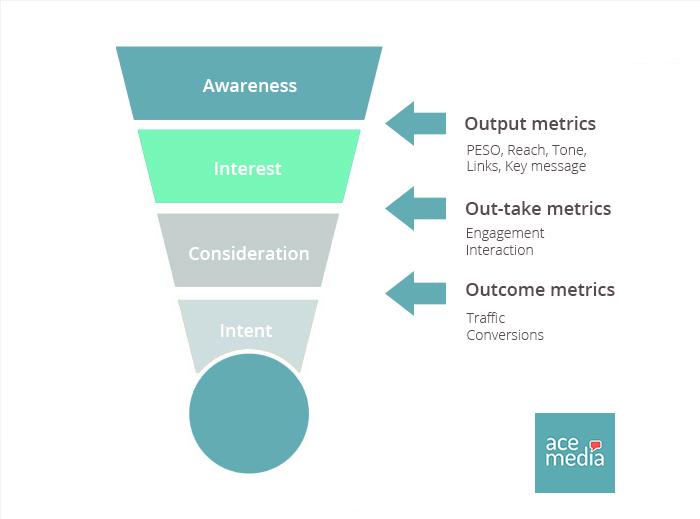 Awareness

Interest

Consideration

Intent

Output metrics

PESO, Reach, Tone, Links, Key message

Out-take metrics

Engagement
Interaction

Outcome metrics

Traffic
Conversions

ace media